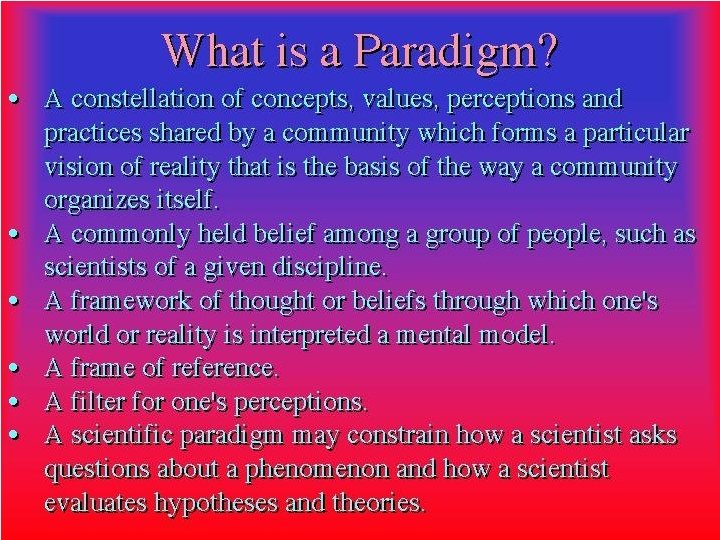 What is a Paradigm?

• A constellation of concepts, values, perceptions and practices shared by a community which forms a particular vision of reality that is the basis of the way a community organizes itself.
• A commonly held belief among a group of people, such as scientists of a given discipline.
• A framework of thought or beliefs through which one's world or reality is interpreted a mental model.
• A frame of reference.
• A filter for one's perceptions.
• A scientific paradigm may constrain how a scientist asks questions about a phenomenon and how a scientist evaluates hypotheses and theories.